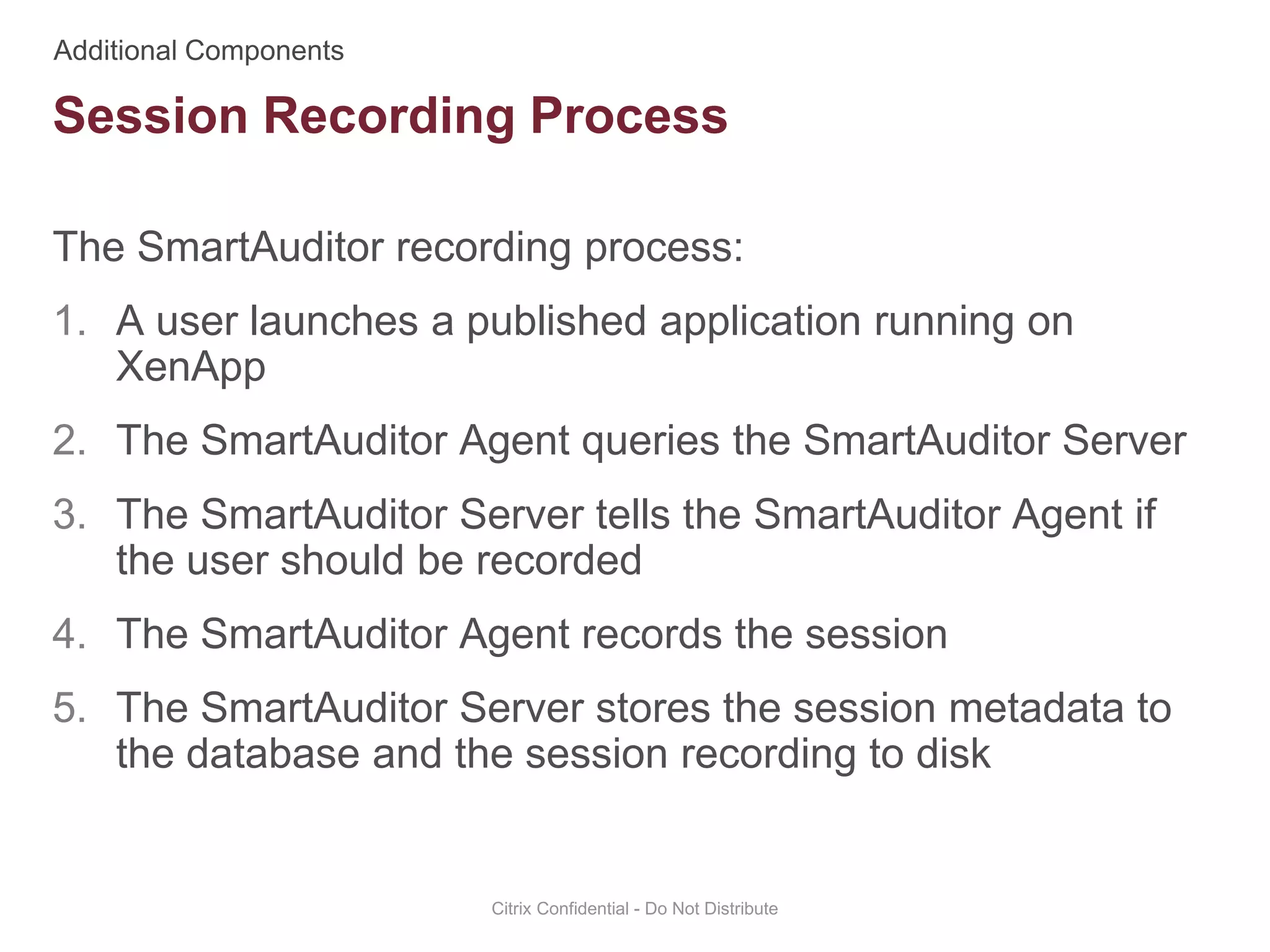 Additional Components

Session Recording Process

The SmartAuditor recording process:

1. A user launches a published application running on XenApp

2. The SmartAuditor Agent queries the SmartAuditor Server

3. The SmartAuditor Server tells the SmartAuditor Agent if the user should be recorded

4. The SmartAuditor Agent records the session

5. The SmartAuditor Server stores the session metadata to the database and the session recording to disk

Citrix Confidential - Do Not Distribute